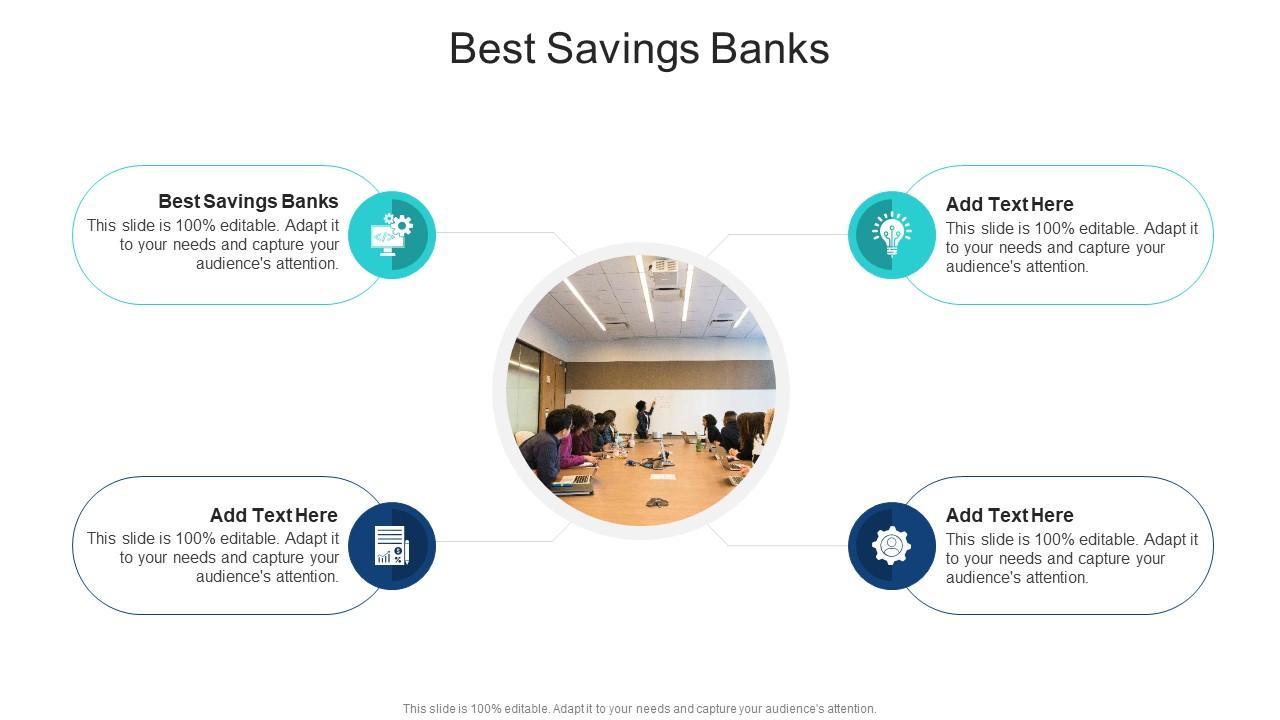 Best Savings Banks

Best Savings Banks
This slide is 100% editable. Adapt it to your needs and capture your audience's attention.

Add Text Here
This slide is 100% editable. Adapt it to your needs and capture your audience's attention.

Add Text Here
This slide is 100% editable. Adapt it to your needs and capture your audience's attention.

Add Text Here
This slide is 100% editable. Adapt it to your needs and capture your audience's attention.

This slide is 100% editable. Adapt it to your needs and capture your audience's attention.